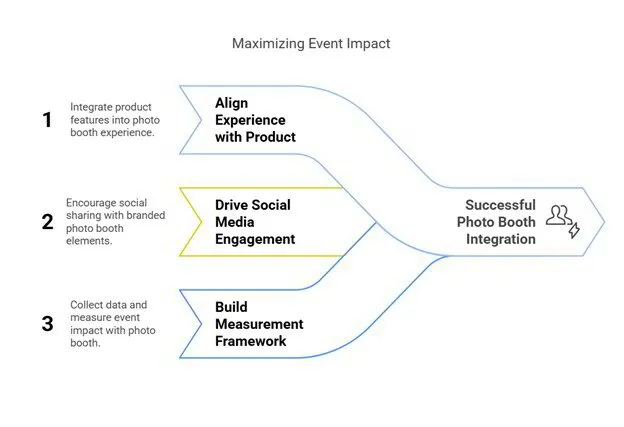 Maximizing Event Impact

1

Integrate product features into photo booth experience.

Align Experience with Product

2

Encourage social sharing with branded photo booth elements.

Drive Social Media Engagement

3

Collect data and measure event impact with photo booth.

Build Measurement Framework

Successful Photo Booth Integration